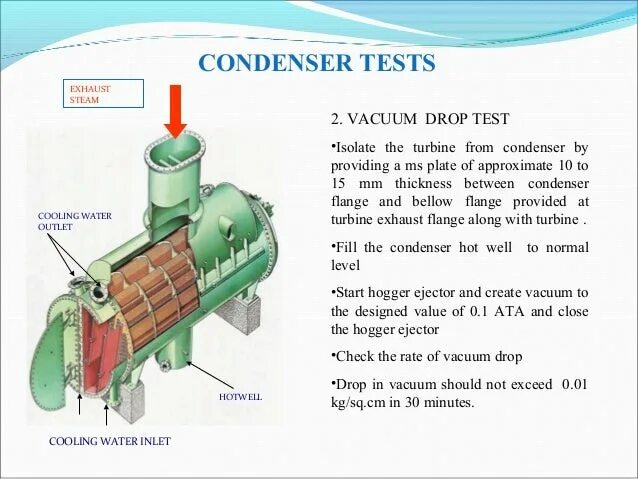 CONDENSER TESTS

EXHAUST STEAM

COOLING WATER OUTLET

HOTWELL

COOLING WATER INLET

2. VACUUM DROP TEST

•Isolate the turbine from condenser by providing a ms plate of approximate 10 to 15 mm thickness between condenser flange and bellow flange provided at turbine exhaust flange along with turbine .

•Fill the condenser hot well to normal level

•Start hogger ejector and create vacuum to the designed value of 0.1 ATA and close the hogger ejector

•Check the rate of vacuum drop

•Drop in vacuum should not exceed 0.01 kg/sq.cm in 30 minutes.